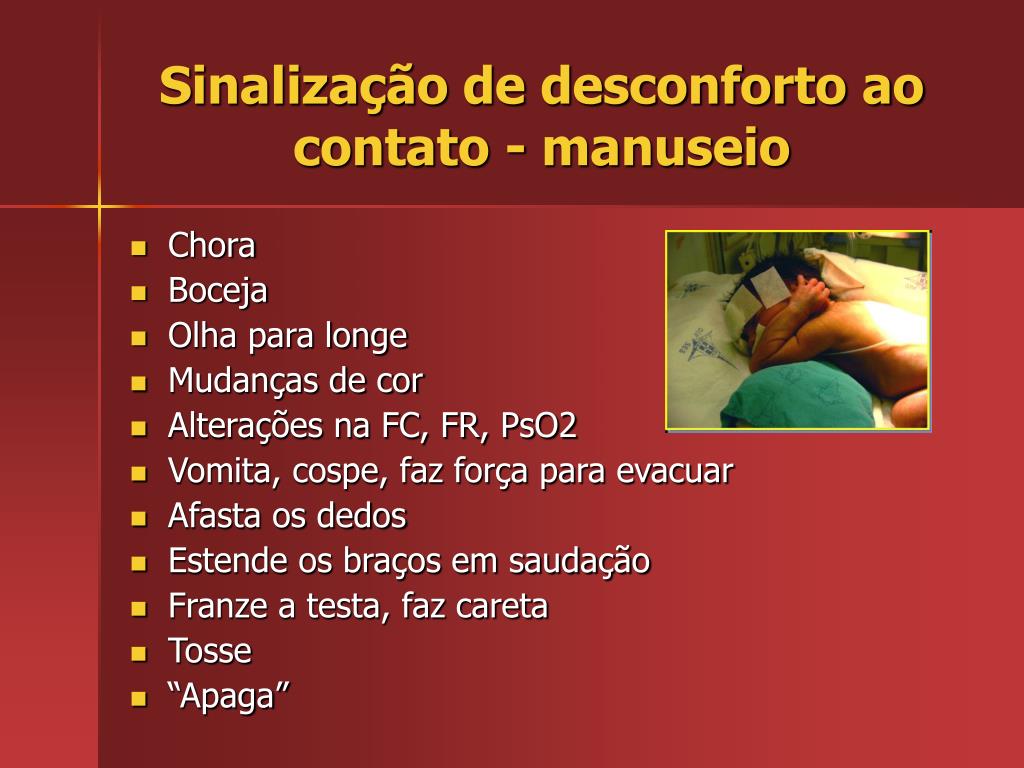 Sinalização de desconforto ao contato - manuseio

- Chora
- Boceja
- Olha para longe
- Mudanças de cor
- Alterações na FC, FR, PsO2
- Vomita, cospe, faz força para evacuar
- Afasta os dedos
- Estende os braços em saudação
- Franze a testa, faz careta
- Tosse
- “Apaga”